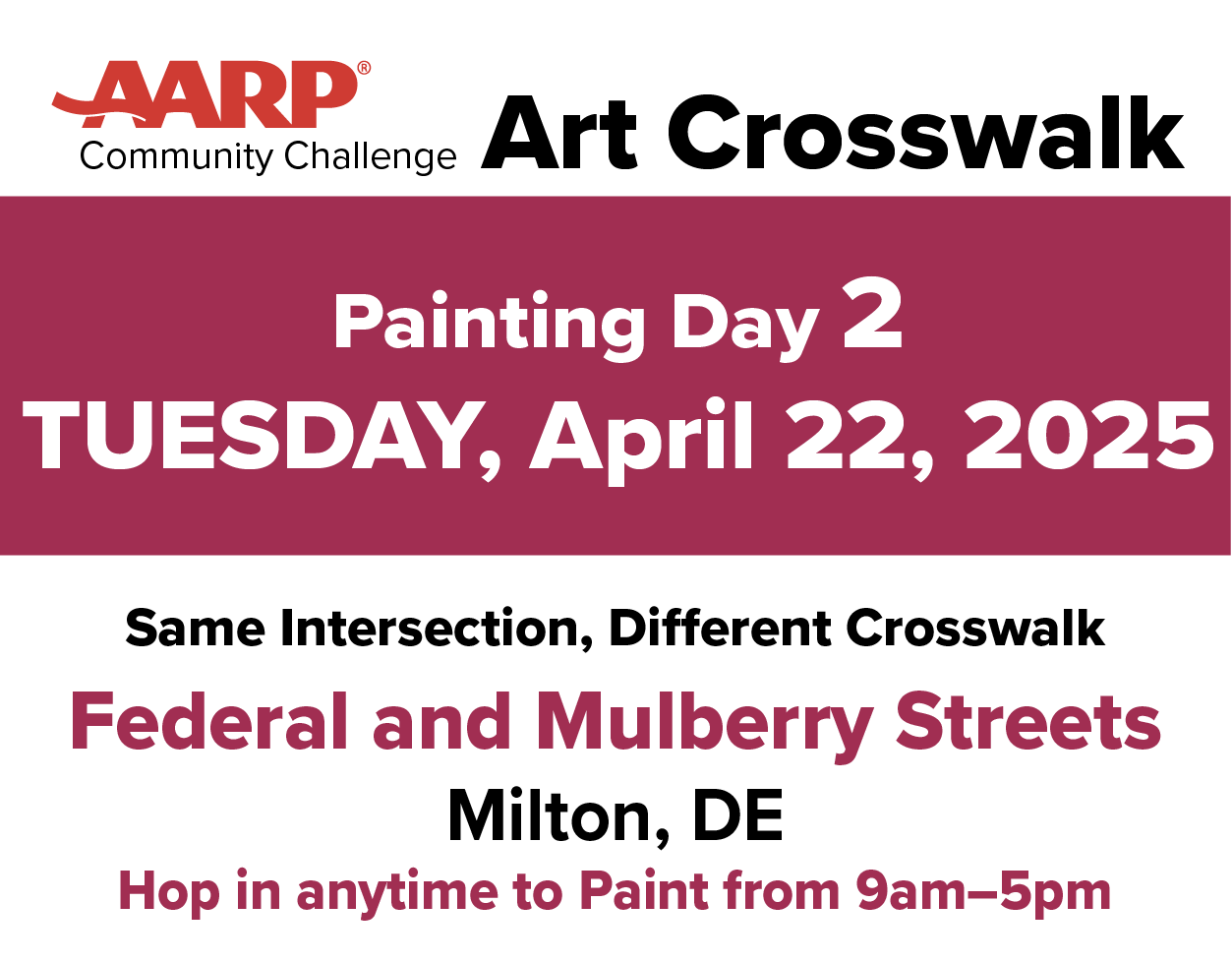 AARP®
Community Challenge

Art Crosswalk

Painting Day 2
TUESDAY, April 22, 2025

Same Intersection, Different Crosswalk

Federal and Mulberry Streets
Milton, DE
Hop in anytime to Paint from 9am–5pm